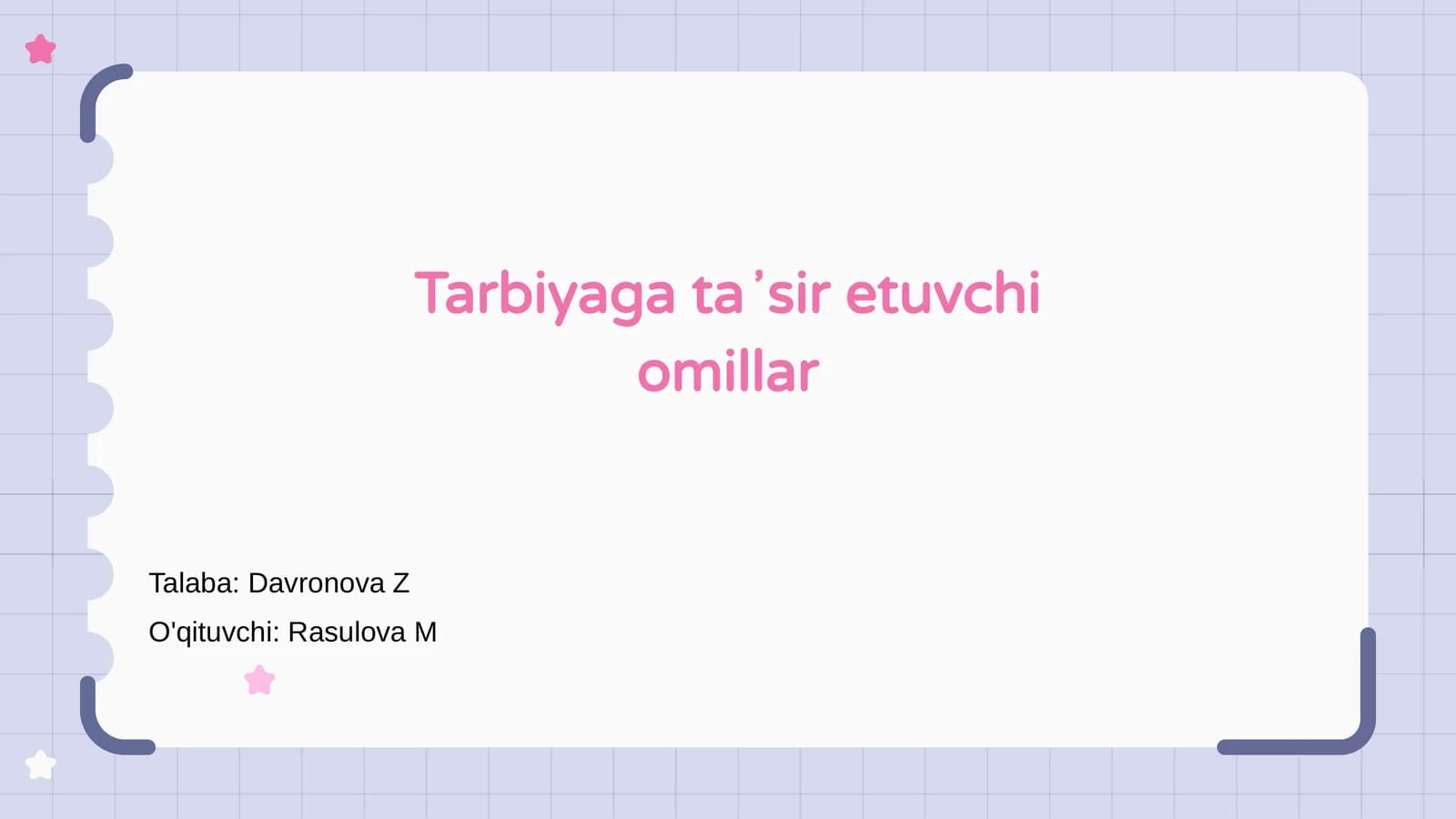 Tarbiyaga ta’sir etuvchi omillar

Talaba: Davronova Z
O'qituvchi: Rasulova M